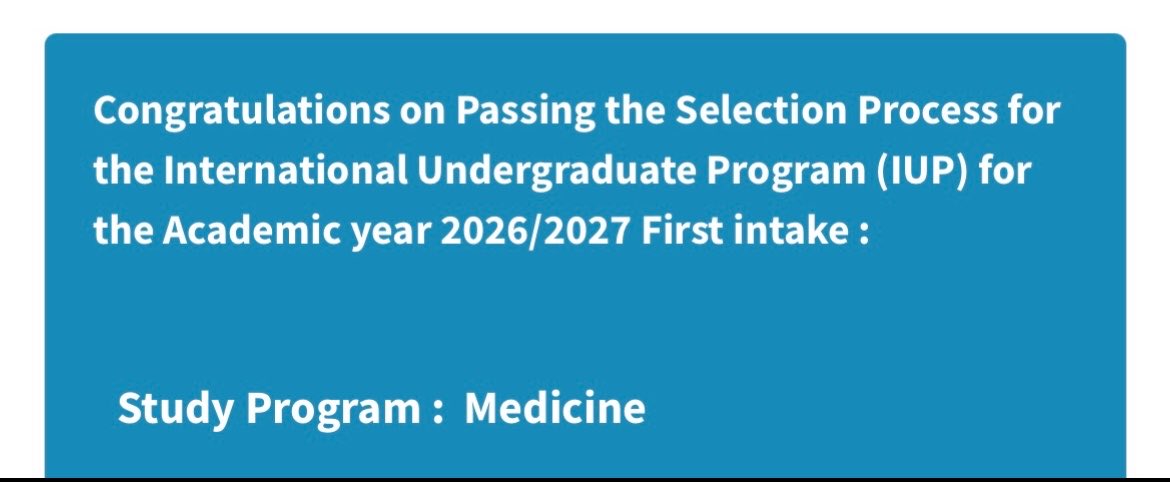 Congratulations on Passing the Selection Process for the International Undergraduate Program (IUP) for the Academic year 2026/2027 First intake :

Study Program : Medicine